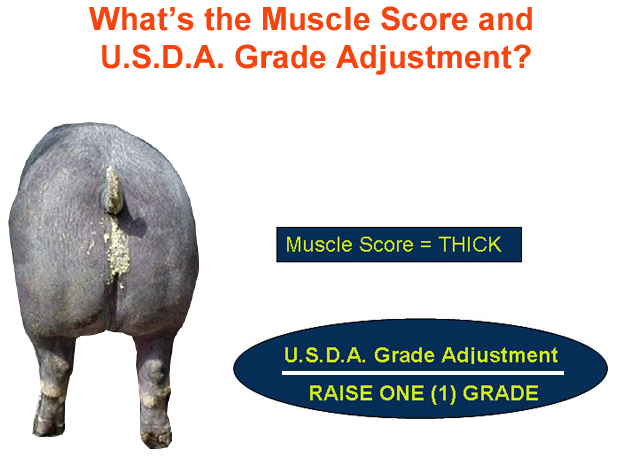 What's the Muscle Score and U.S.D.A. Grade Adjustment?

Muscle Score = THICK

U.S.D.A. Grade Adjustment

RAISE ONE (1) GRADE